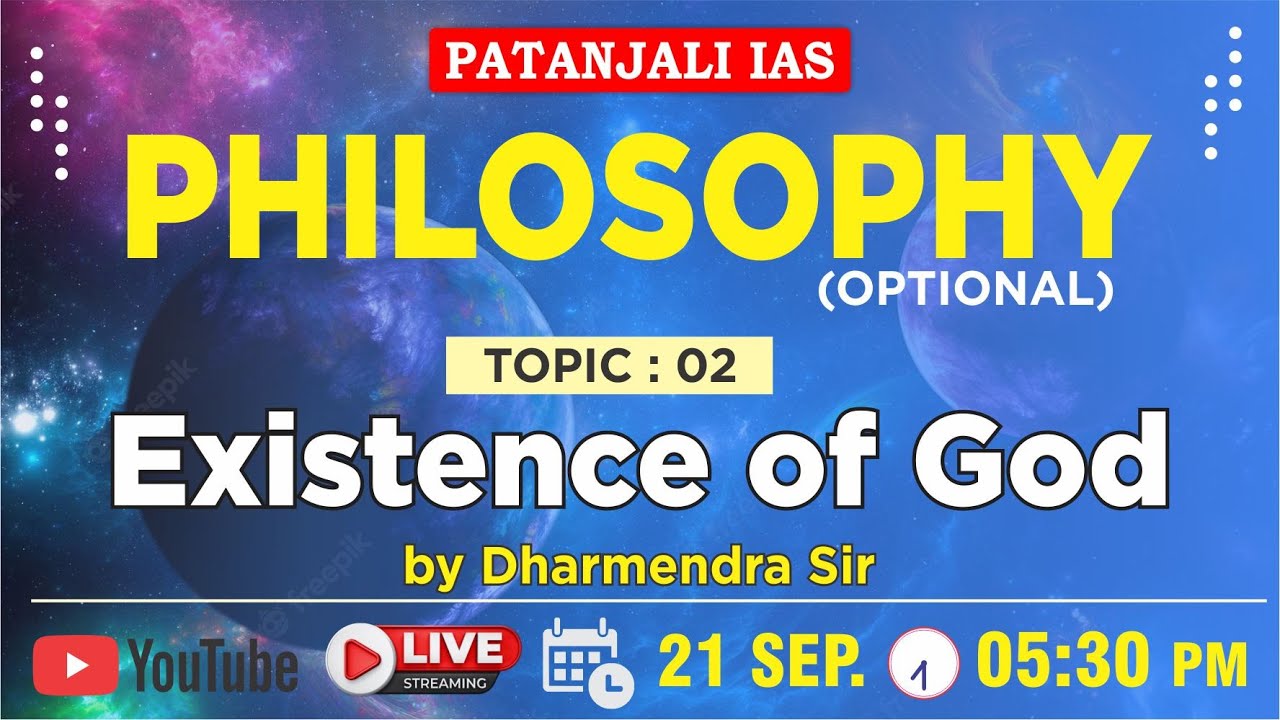 PATANJALI IAS

PHILOSOPHY (OPTIONAL)

TOPIC : 02

Existence of God

by Dharmendra Sir

YouTube LIVE STREAMING 21 SEP. 05:30 PM